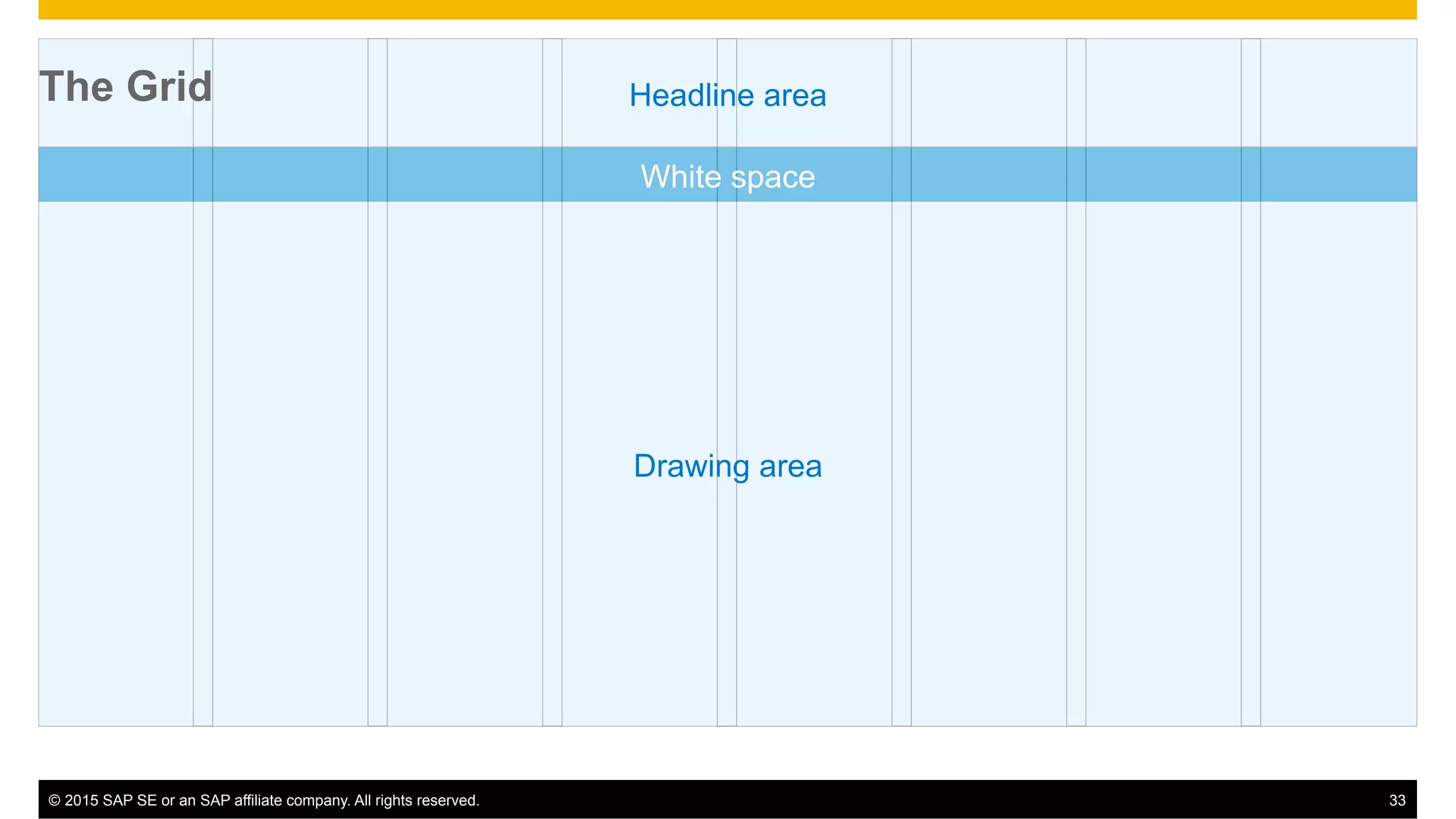 The Grid

Headline area

White space

Drawing area

© 2015 SAP SE or an SAP affiliate company. All rights reserved.

33